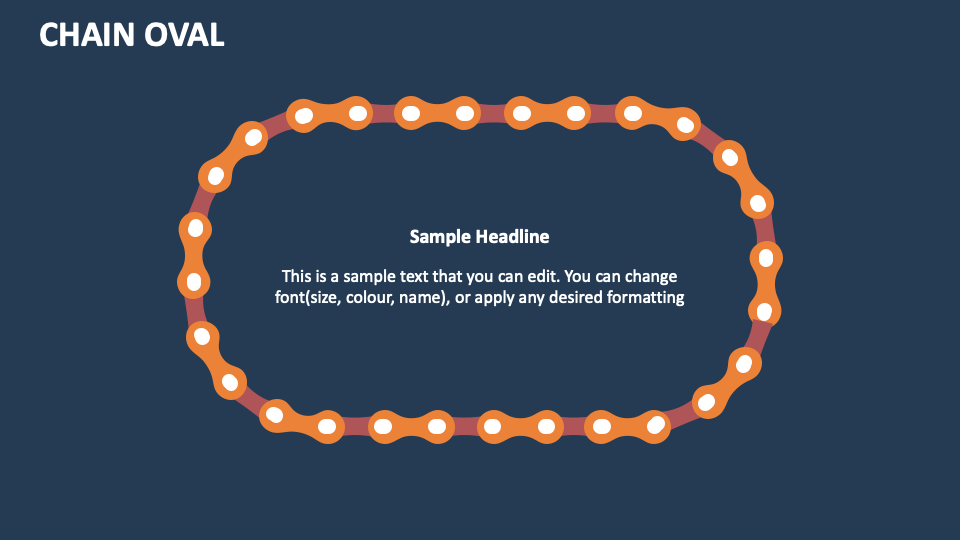 CHAIN OVAL

Sample Headline

This is a sample text that you can edit. You can change font(size, colour, name), or apply any desired formatting